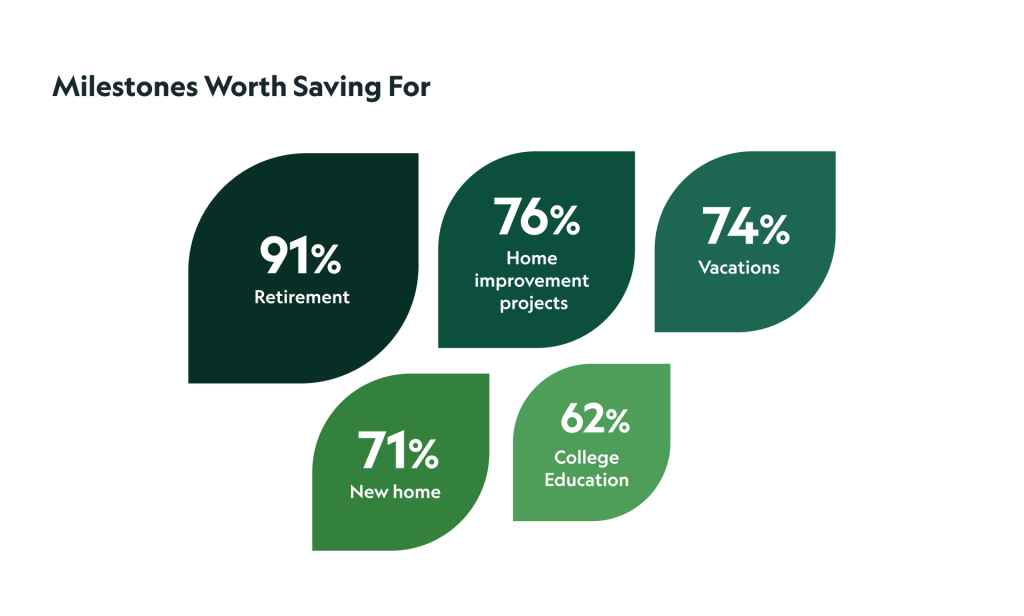 Milestones Worth Saving For

91%
Retirement

76%
Home improvement projects

74%
Vacations

71%
New home

62%
College Education